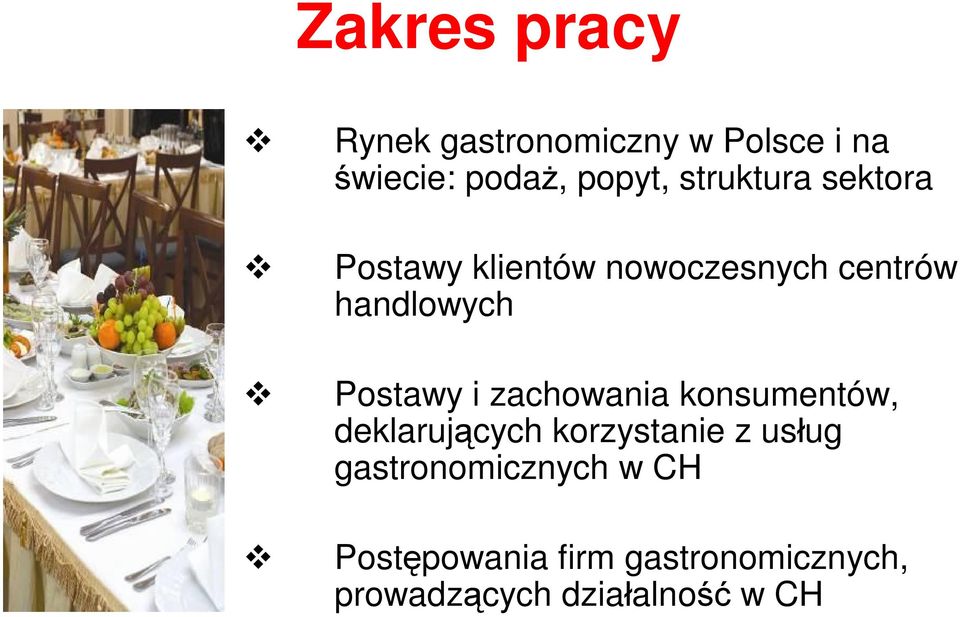 Zakres pracy

❖ Rynek gastronomiczny w Polsce i na świecie: podaż, popyt, struktura sektora

❖ Postawy klientów nowoczesnych centrów handlowych

❖ Postawy i zachowania konsumentów, deklarujących korzystanie z usług gastronomicznych w CH

❖ Postępowania firm gastronomicznych, prowadzących działalność w CH